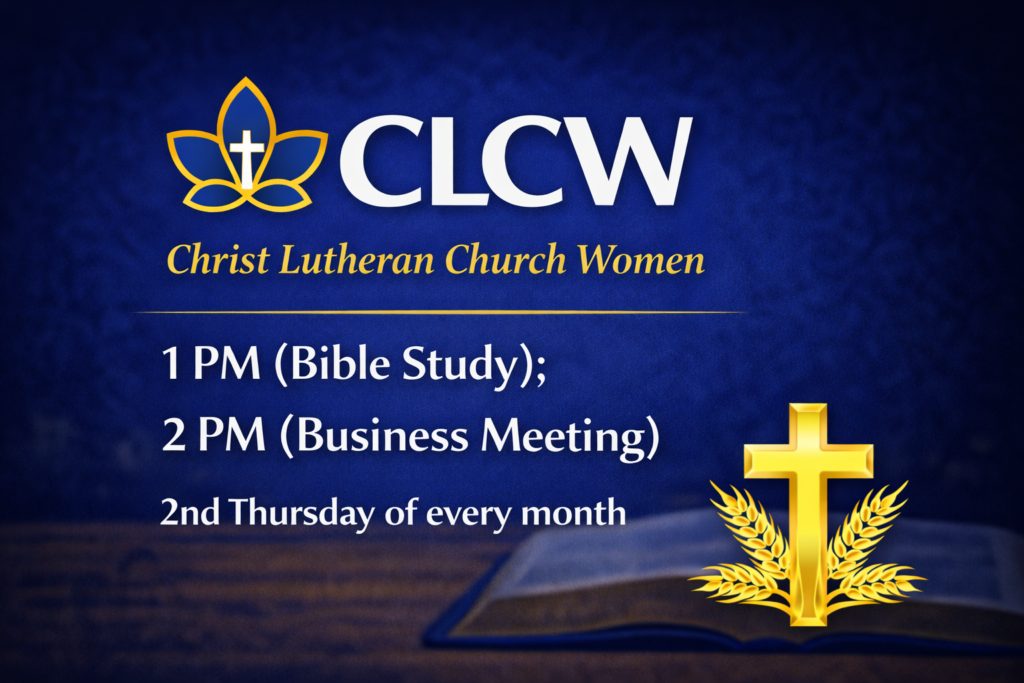 CLCW
Christ Lutheran Church Women

1 PM (Bible Study);
2 PM (Business Meeting)
2nd Thursday of every month